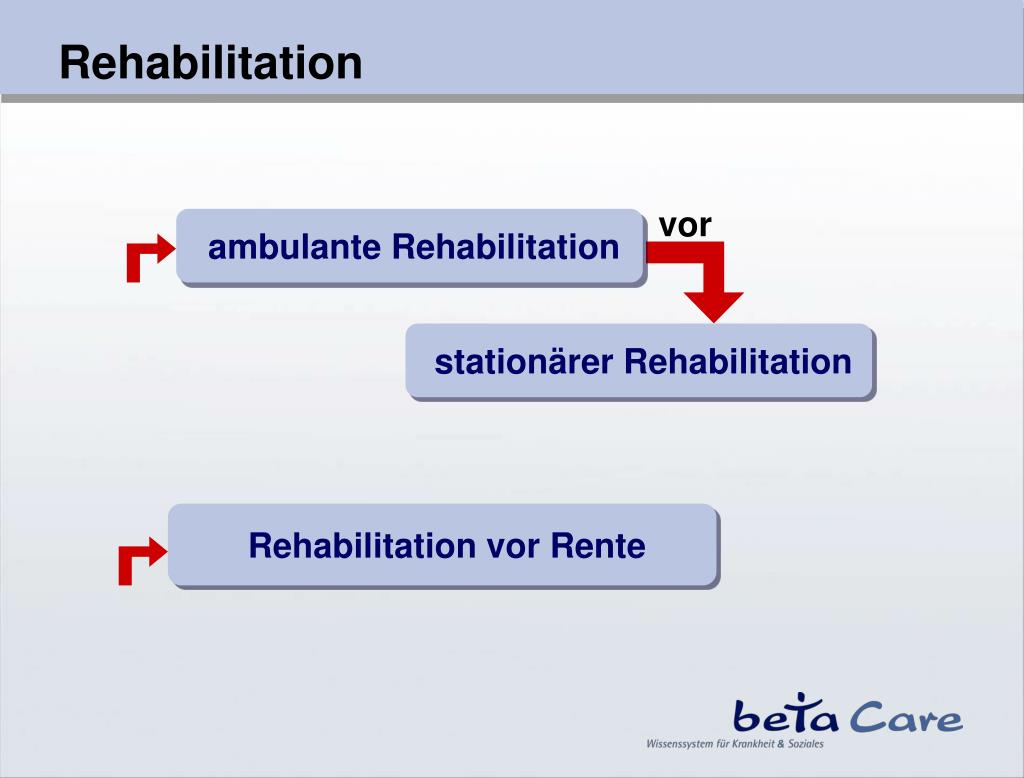 Rehabilitation

ambulante Rehabilitation

vor

stationärer Rehabilitation

Rehabilitation vor Rente

beta Care

Wissenssystem für Krankheit & Soziales